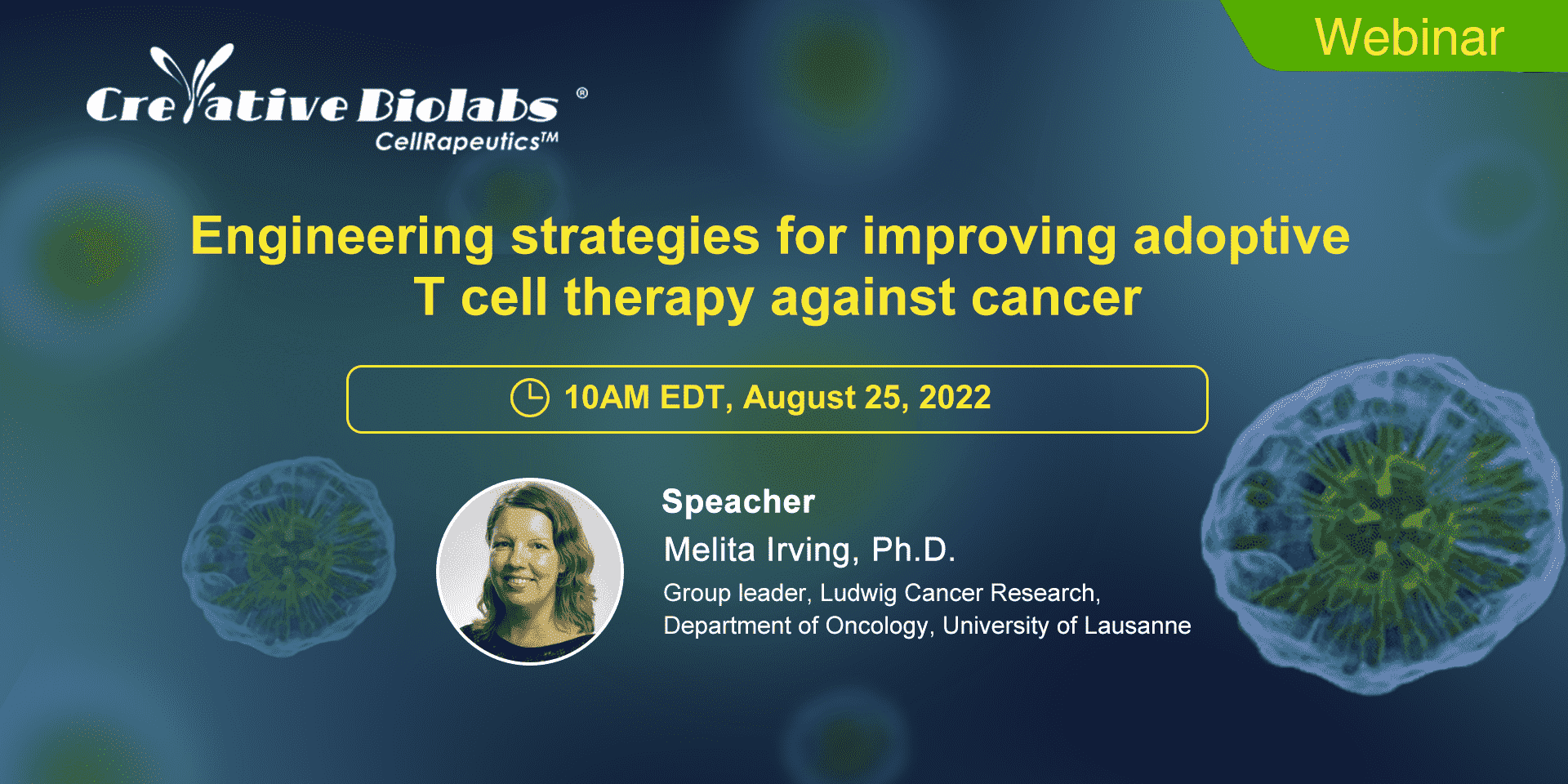 Webinar

Creative Biolabs®
CellRapeutics™

Engineering strategies for improving adoptive T cell therapy against cancer

10AM EDT, August 25, 2022

Speacher
Melita Irving, Ph.D.
Group leader, Ludwig Cancer Research, Department of Oncology, University of Lausanne